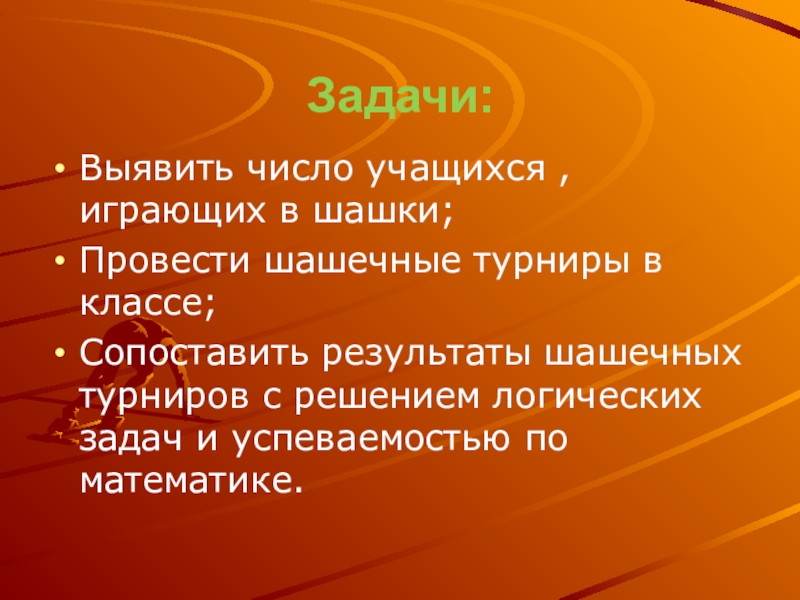 Задачи:

• Выявить число учащихся , играющих в шашки;
• Провести шашечные турниры в классе;
• Сопоставить результаты шашечных турниров с решением логических задач и успеваемостью по математике.